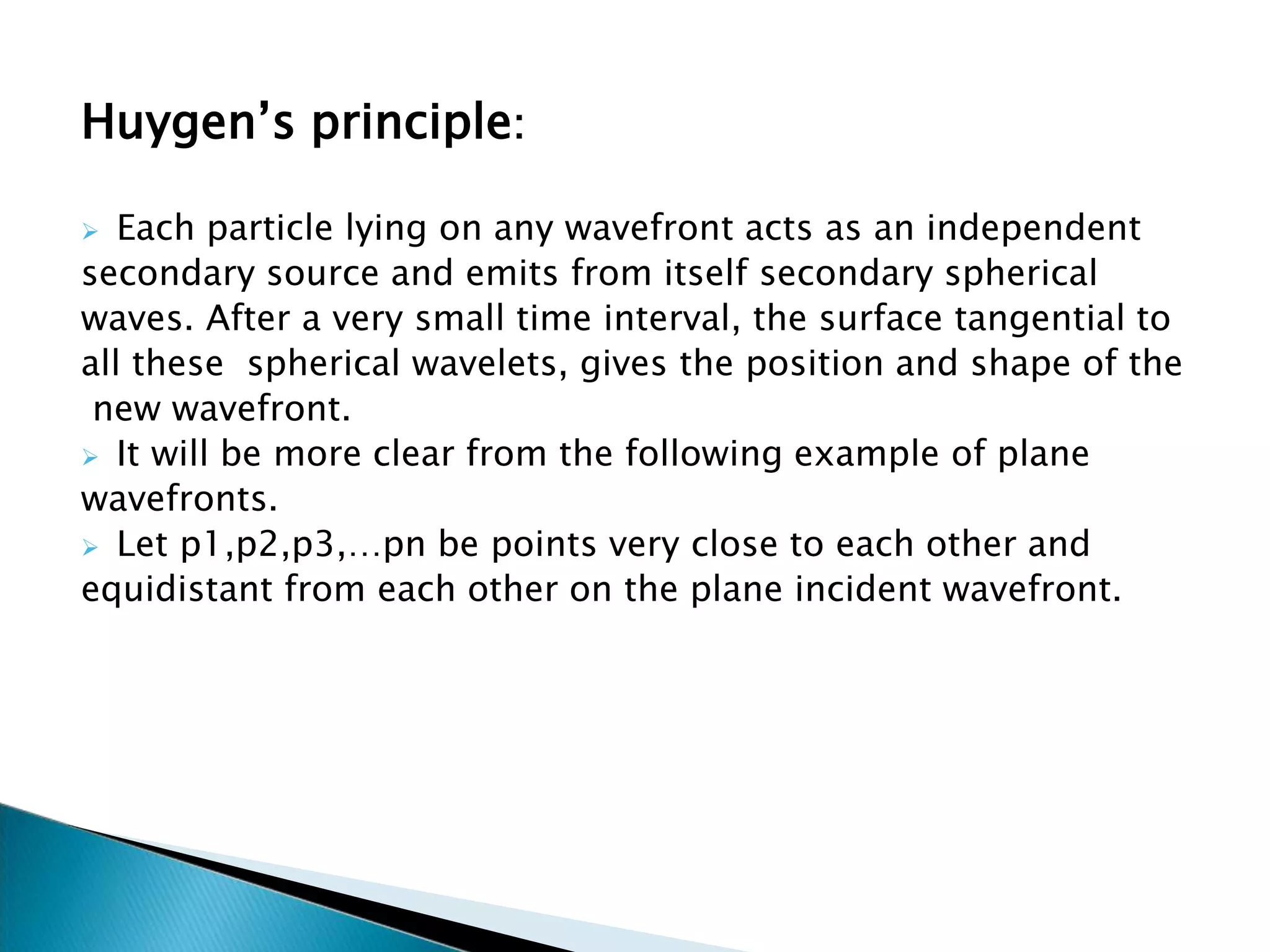 Huygen’s principle:

➢ Each particle lying on any wavefront acts as an independent secondary source and emits from itself secondary spherical waves. After a very small time interval, the surface tangential to all these spherical wavelets, gives the position and shape of the new wavefront.
➢ It will be more clear from the following example of plane wavefronts.
➢ Let p1,p2,p3,…pn be points very close to each other and equidistant from each other on the plane incident wavefront.